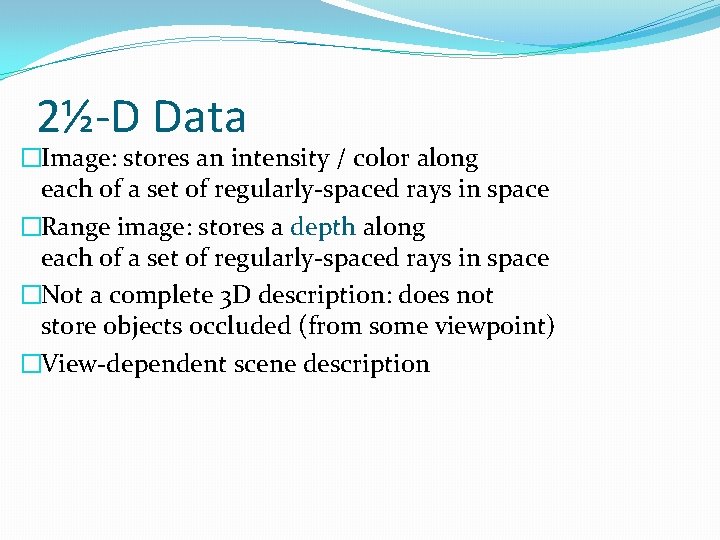 2½-D Data

□Image: stores an intensity / color along each of a set of regularly-spaced rays in space

□Range image: stores a depth along each of a set of regularly-spaced rays in space

□Not a complete 3D description: does not store objects occluded (from some viewpoint)

□View-dependent scene description